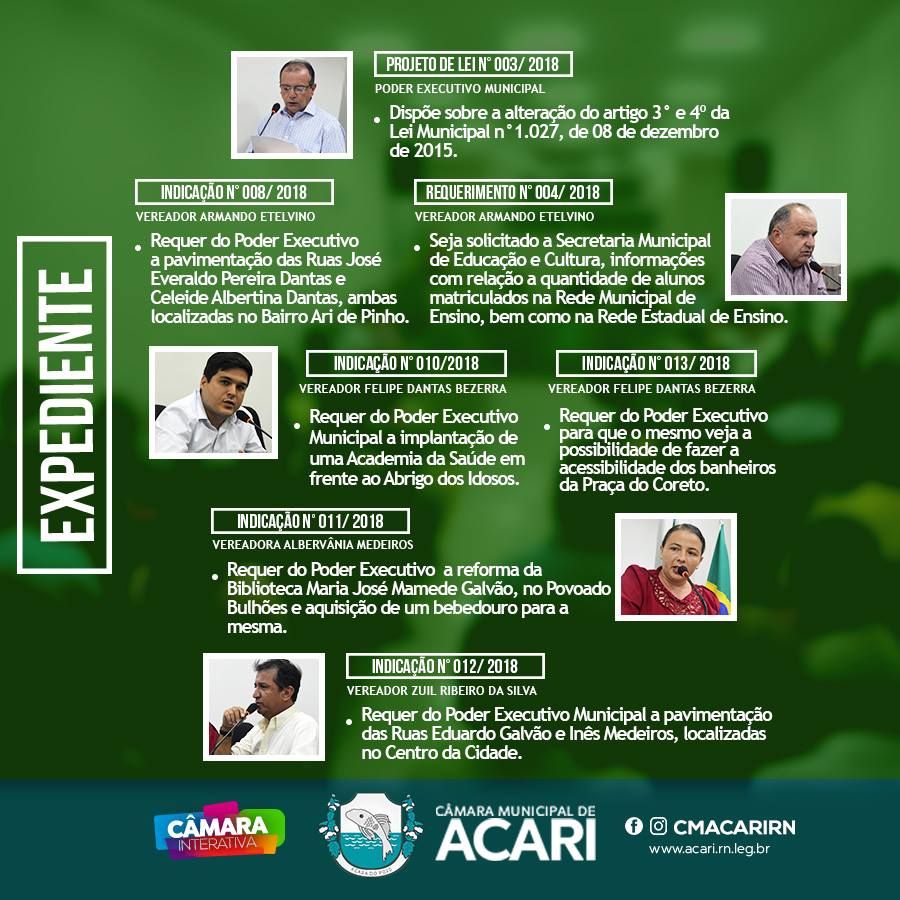 EXPEDIENTE

PROJETO DE LEI N° 003/ 2018
PODER EXECUTIVO MUNICIPAL

• Dispõe sobre a alteração do artigo 3° e 4º da Lei Municipal n° 1.027, de 08 de dezembro de 2015.

INDICAÇÃO N° 008/ 2018
VEREADOR ARMANDO ETELVINO

• Requer do Poder Executivo a pavimentação das Ruas José Everaldo Pereira Dantas e Celeide Albertina Dantas, ambas localizadas no Bairro Ari de Pinho.

REQUERIMENTO N° 004/ 2018
VEREADOR ARMANDO ETELVINO

• Seja solicitado a Secretaria Municipal de Educação e Cultura, informações com relação a quantidade de alunos matriculados na Rede Municipal de Ensino, bem como na Rede Estadual de Ensino.

INDICAÇÃO N° 010/2018
VEREADOR FELIPE DANTAS BEZERRA

• Requer do Poder Executivo Municipal a implantação de uma Academia da Saúde em frente ao Abrigo dos Idosos.

INDICAÇÃO N° 013/ 2018
VEREADOR FELIPE DANTAS BEZERRA

• Requer do Poder Executivo para que o mesmo veja a possibilidade de fazer a acessibilidade dos banheiros da Praça do Coreto.

INDICAÇÃO N° 011/ 2018
VEREADORA ALBERVÂNIA MEDEIROS

• Requer do Poder Executivo a reforma da Biblioteca Maria José Mamede Galvão, no Povoado Bulhões e aquisição de um bebedouro para a mesma.

INDICAÇÃO N° 012/ 2018
VEREADOR ZUIL RIBEIRO DA SILVA

• Requer do Poder Executivo Municipal a pavimentação das Ruas Eduardo Galvão e Inês Medeiros, localizadas no Centro da Cidade.

CÂMARA INTERATIVA

CÂMARA MUNICIPAL DE ACARI

CMACARIRN
www.acari.rn.leg.br